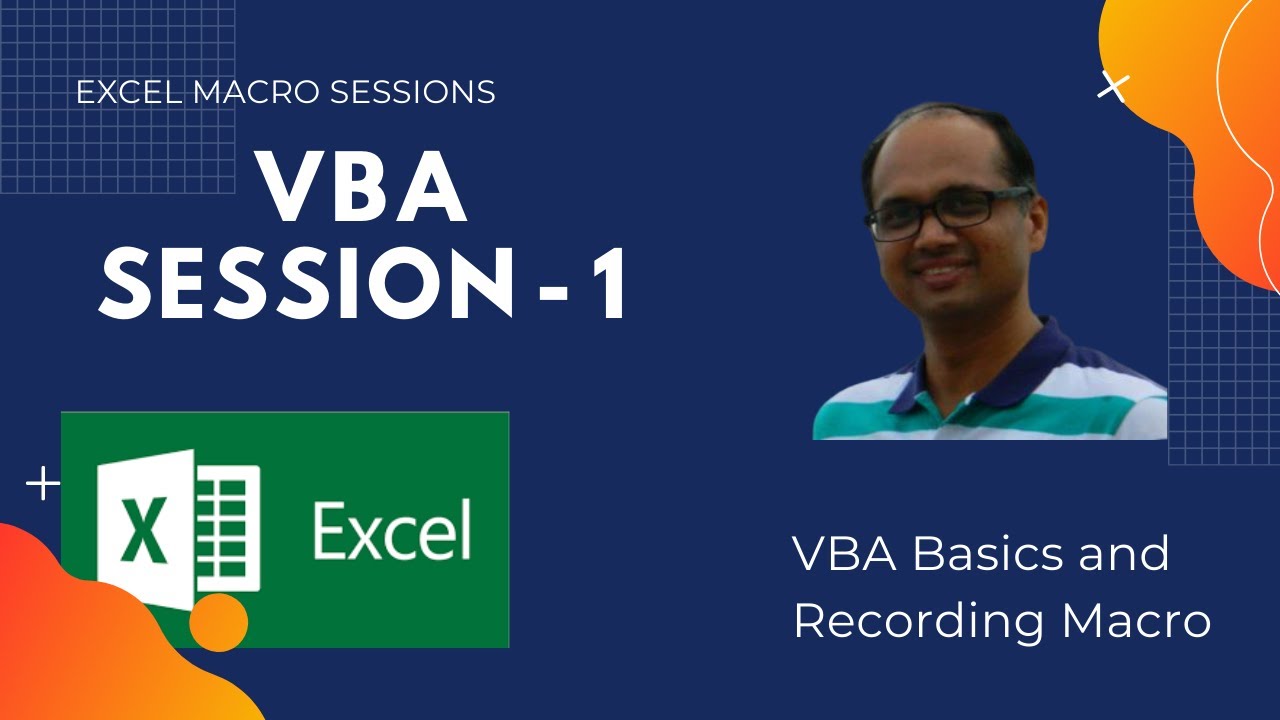 EXCEL MACRO SESSIONS

VBA
SESSION - 1

X Excel

VBA Basics and Recording Macro